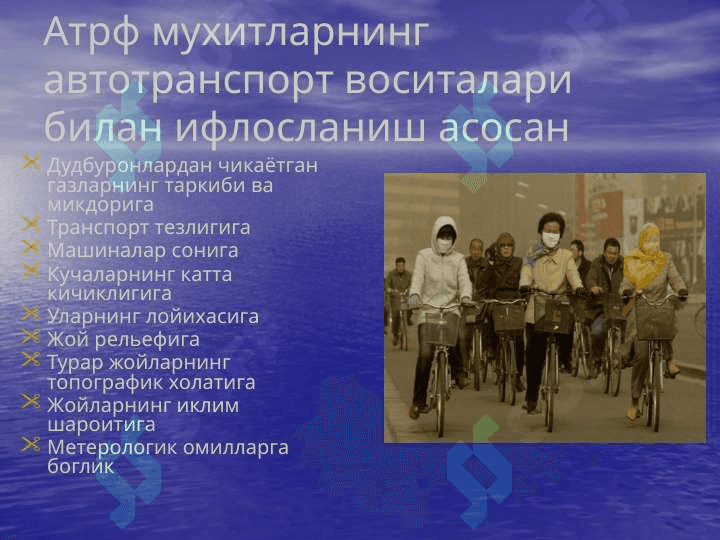 Атрф мухитларнинг автотранспорт воситалари билан ифлосланиш асосан

Дудбуронлардан чикаётган газларнинг таркиби ва микдорига
Транспорт тезлигига
Машиналар сонига
Кучаларнинг катта кичиклигига
Уларнинг лойихасига
Жой рельефига
Турар жойларнинг топографик холатига
Жойларнинг иклим шароитига
Метерологик омилларга боглик